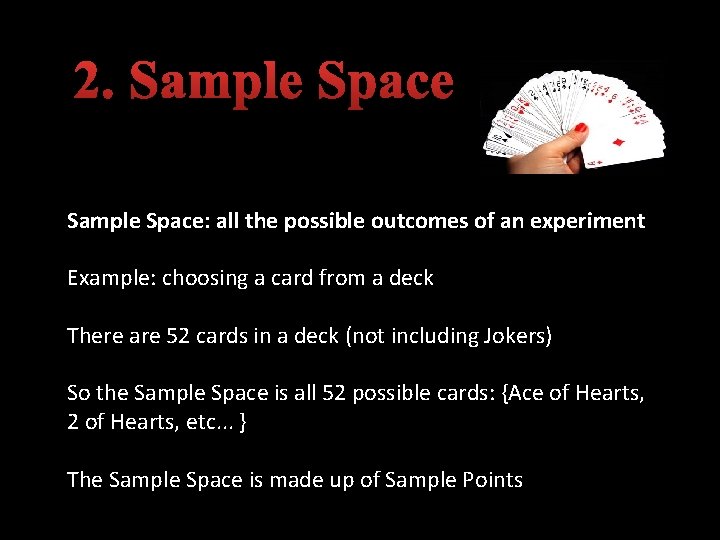 2. Sample Space

Sample Space: all the possible outcomes of an experiment

Example: choosing a card from a deck

There are 52 cards in a deck (not including Jokers)

So the Sample Space is all 52 possible cards: {Ace of Hearts, 2 of Hearts, etc... }

The Sample Space is made up of Sample Points